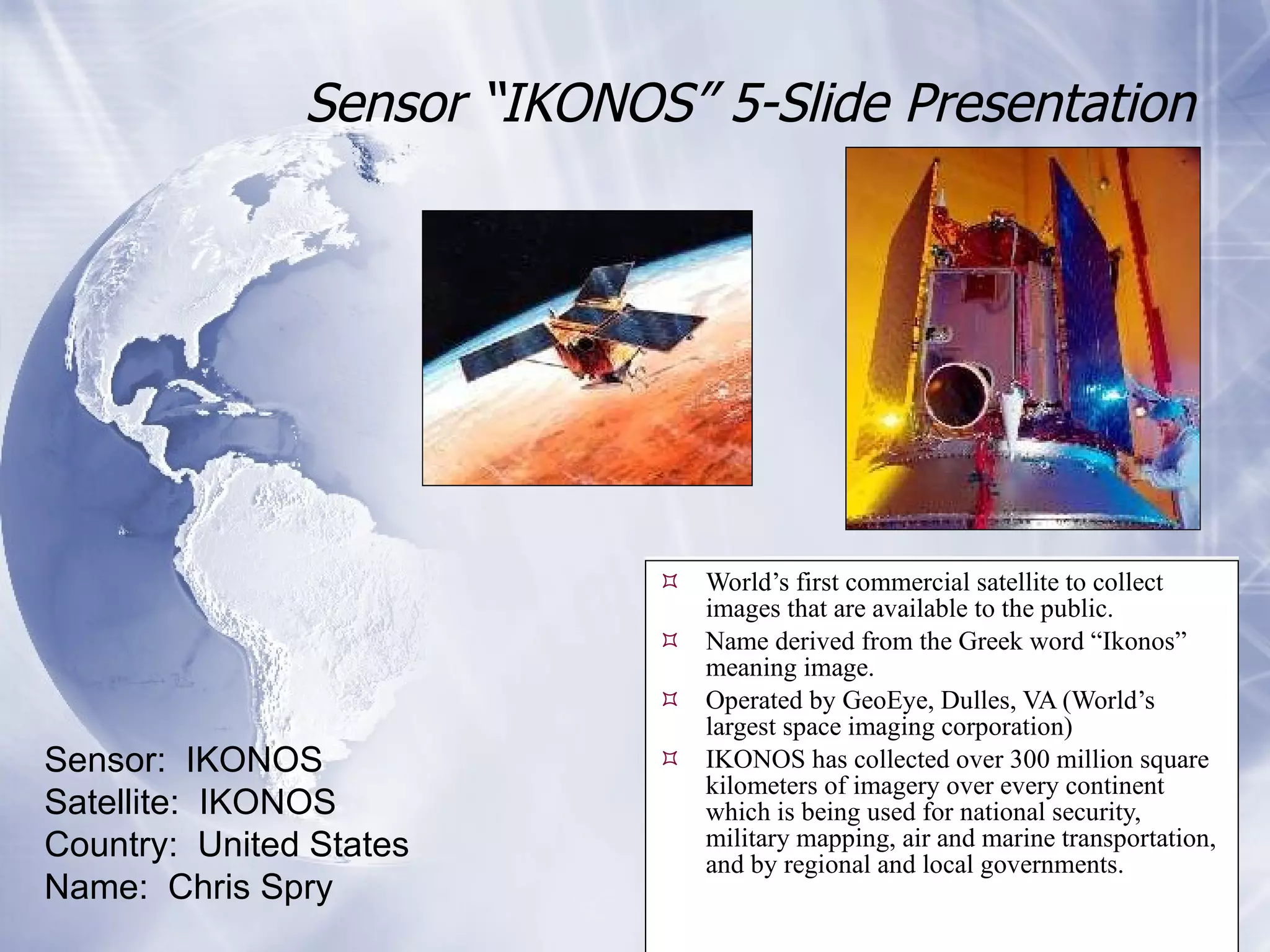 Sensor “IKONOS” 5-Slide Presentation

World’s first commercial satellite to collect images that are available to the public.

Name derived from the Greek word “Ikonos” meaning image.

Operated by GeoEye, Dulles, VA (World’s largest space imaging corporation)

IKONOS has collected over 300 million square kilometers of imagery over every continent which is being used for national security, military mapping, air and marine transportation, and by regional and local governments.

Sensor: IKONOS
Satellite: IKONOS
Country: United States
Name: Chris Spry